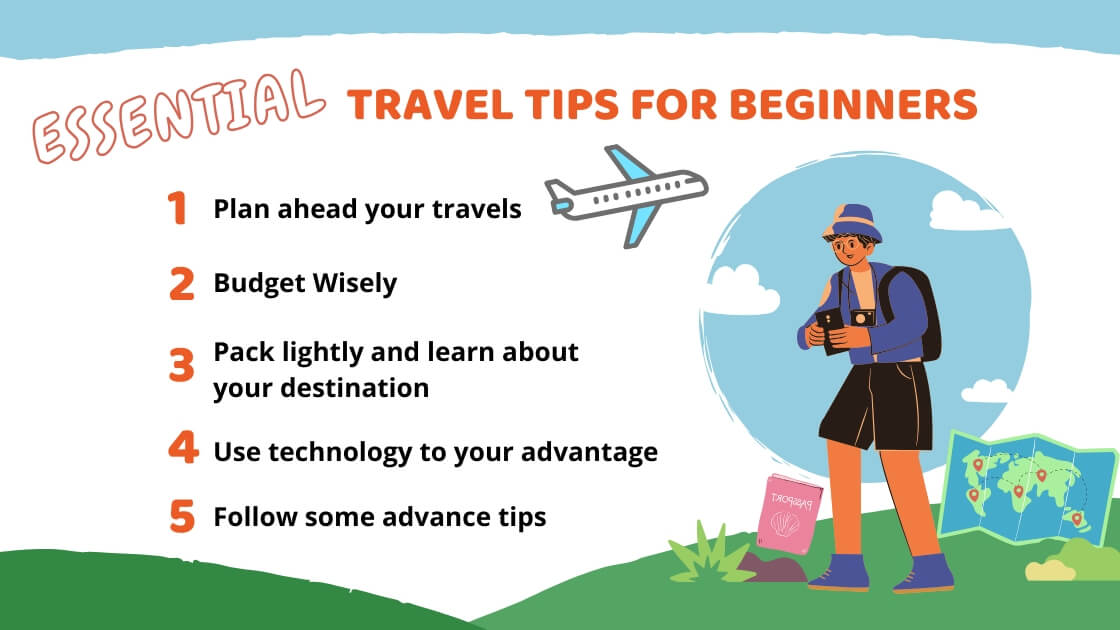 ESSENTIAL TRAVEL TIPS FOR BEGINNERS

1 Plan ahead your travels

2 Budget Wisely

3 Pack lightly and learn about your destination

4 Use technology to your advantage

5 Follow some advance tips

PASSPORT